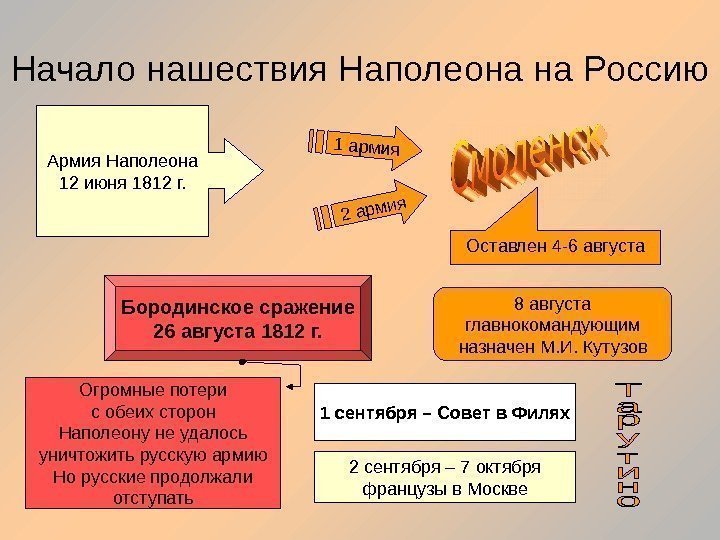 Начало нашествия Наполеона на Россию

Армия Наполеона 12 июня 1812 г.

1 армия

2 армия

Смоленск

Оставлен 4-6 августа

Бородинское сражение 26 августа 1812 г.

8 августа главнокомандующим назначен М.И. Кутузов

Огромные потери с обеих сторон Наполеону не удалось уничтожить русскую армию Но русские продолжали отступать

1 сентября – Совет в Филях

2 сентября – 7 октября французы в Москве

Тарутино